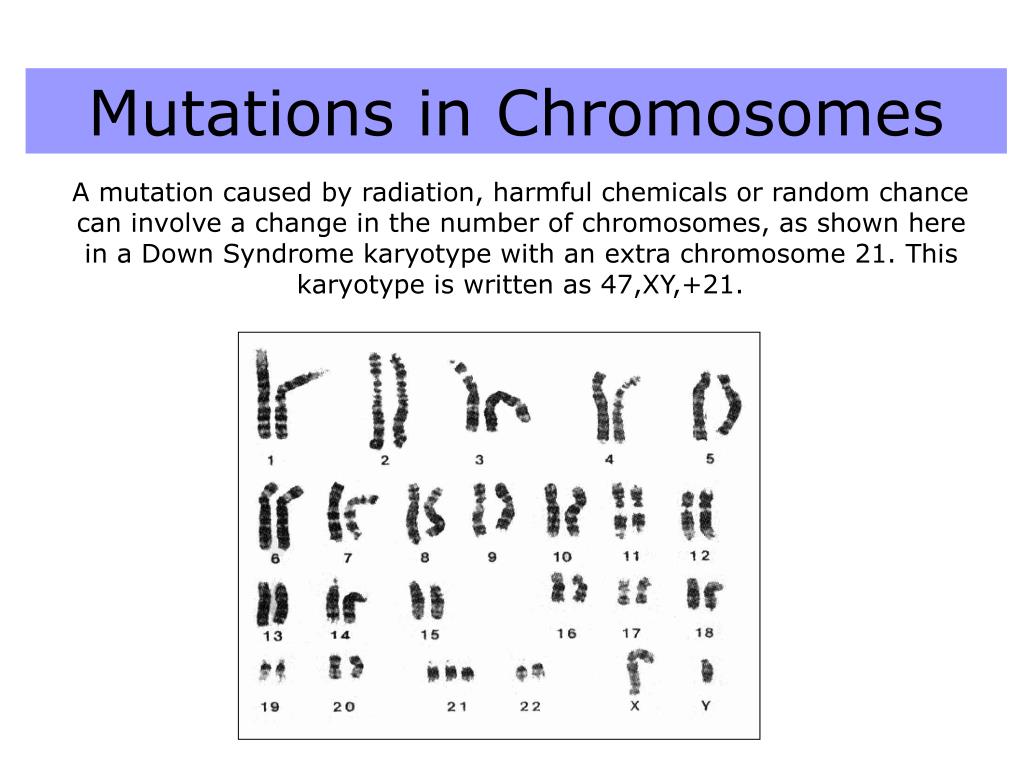 Mutations in Chromosomes

A mutation caused by radiation, harmful chemicals or random chance can involve a change in the number of chromosomes, as shown here in a Down Syndrome karyotype with an extra chromosome 21. This karyotype is written as 47,XY,+21.

1 2 3 4 5
6 7 8 9 10 11 12
13 14 15 16 17 18
19 20 21 22 X Y